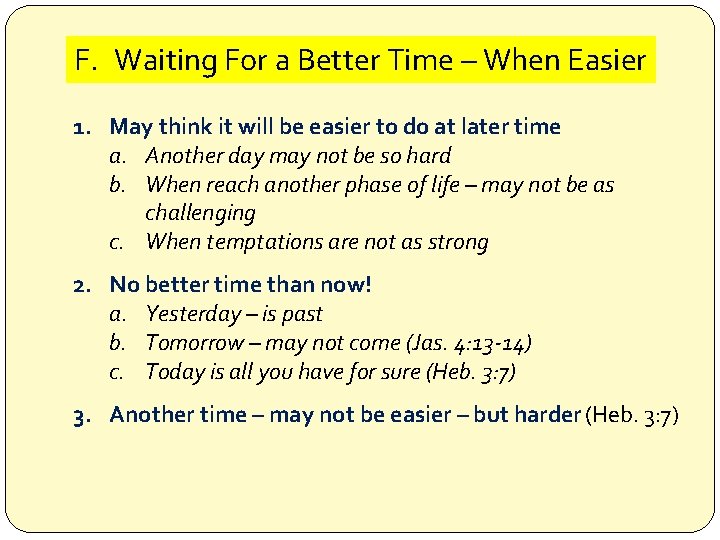 F. Waiting For a Better Time – When Easier

1. May think it will be easier to do at later time
a. Another day may not be so hard
b. When reach another phase of life – may not be as challenging
c. When temptations are not as strong

2. No better time than now!
a. Yesterday – is past
b. Tomorrow – may not come (Jas. 4:13-14)
c. Today is all you have for sure (Heb. 3:7)

3. Another time – may not be easier – but harder (Heb. 3:7)